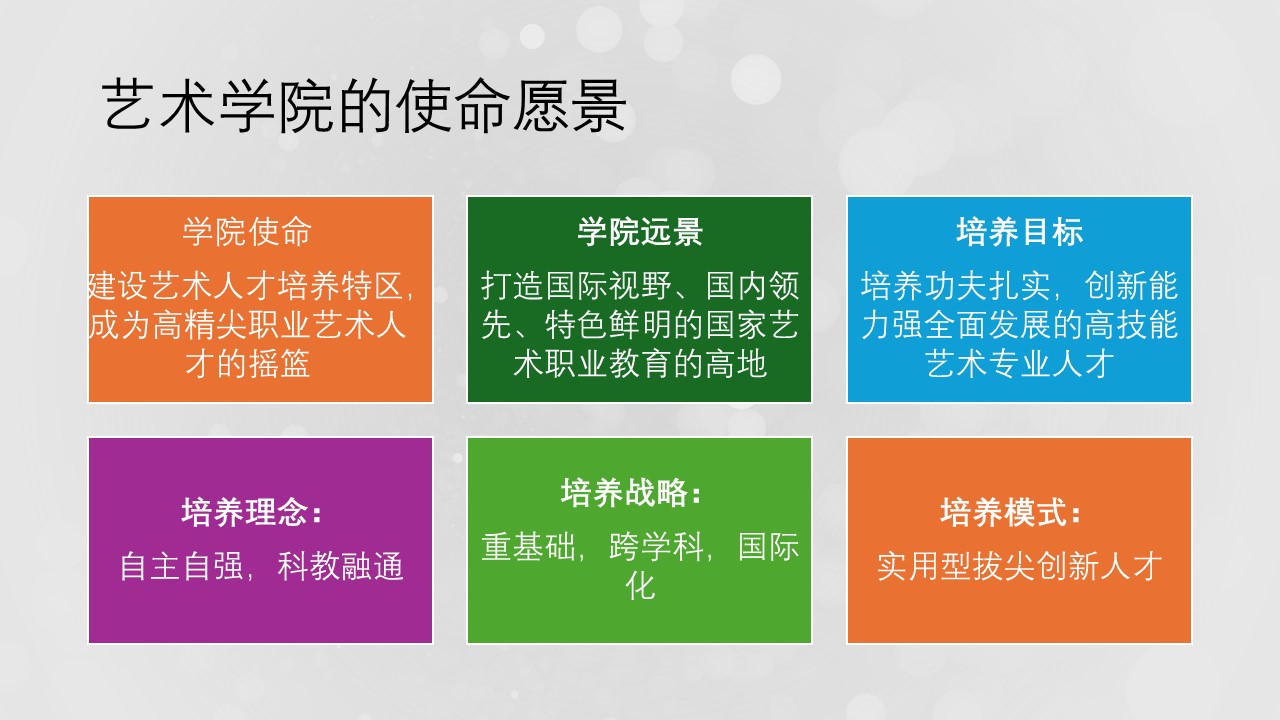 艺术学院的使命愿景

学院使命

建设艺术人才培养特区，成为高精尖职业艺术人才的摇篮

学院远景

打造国际视野、国内领先、特色鲜明的国家艺术职业教育的高地

培养目标

培养功夫扎实，创新能力强全面发展的高技能艺术专业人才

培养理念：

自主自强，科教融通

培养战略：

重基础，跨学科，国际化

培养模式：

实用型拔尖创新人才